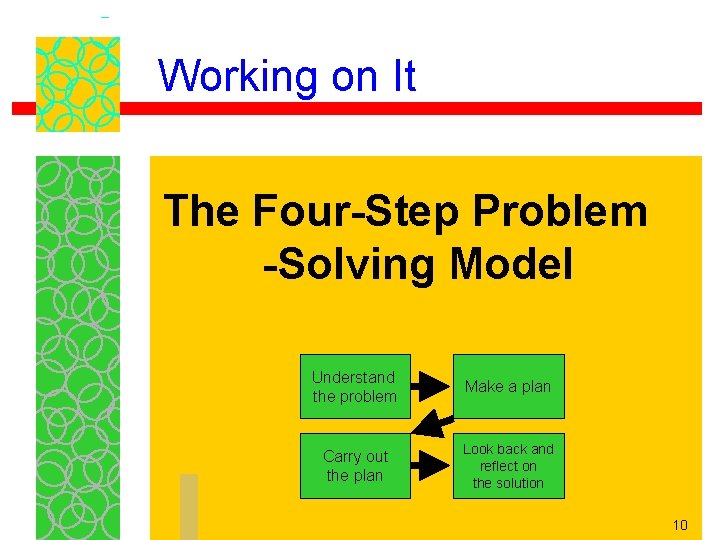 Working on It

The Four-Step Problem -Solving Model

Understand the problem

Make a plan

Carry out the plan

Look back and reflect on the solution

10